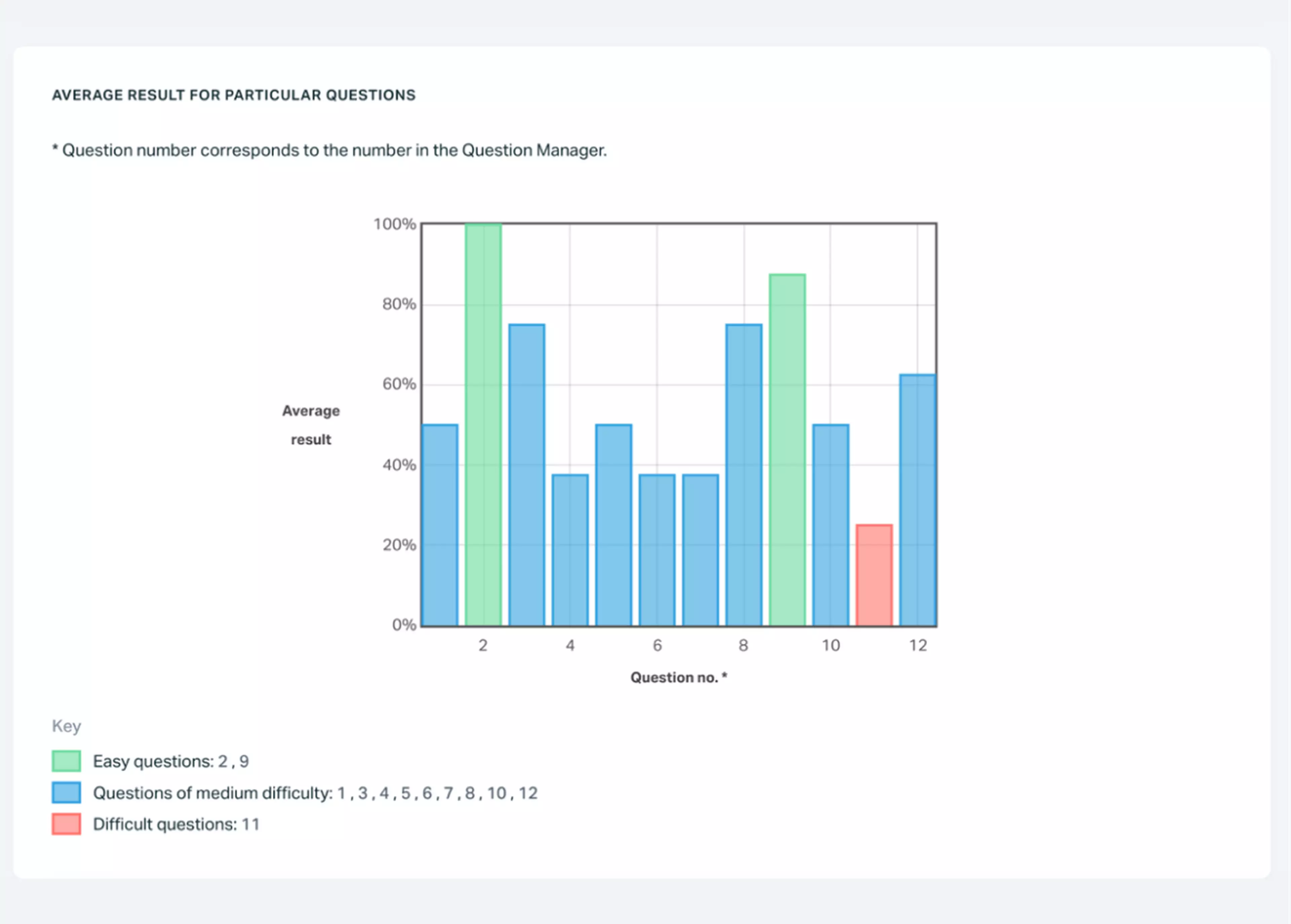 AVERAGE RESULT FOR PARTICULAR QUESTIONS

* Question number corresponds to the number in the Question Manager.

100%
80%
60%
40%
20%
0%

Average result

2
4
6
8
10
12

Question no. *

Key

Easy questions: 2 , 9

Questions of medium difficulty: 1 , 3 , 4 , 5 , 6 , 7 , 8 , 10 , 12

Difficult questions: 11